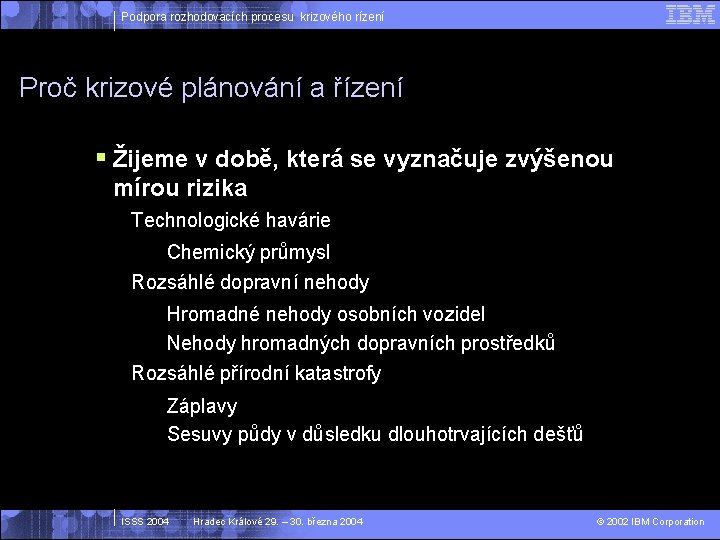 Podpora rozhodovacích procesu krizového řízení

IBM

Proč krizové plánování a řízení

▪ Žijeme v době, která se vyznačuje zvýšenou mírou rizika

Technologické havárie

Chemický průmysl

Rozsáhlé dopravní nehody

Hromadné nehody osobních vozidel

Nehody hromadných dopravních prostředků

Rozsáhlé přírodní katastrofy

Záplavy

Sesuvy půdy v důsledku dlouhotrvajících dešťů

ISSS 2004 Hradec Králové 29. – 30. března 2004

© 2002 IBM Corporation